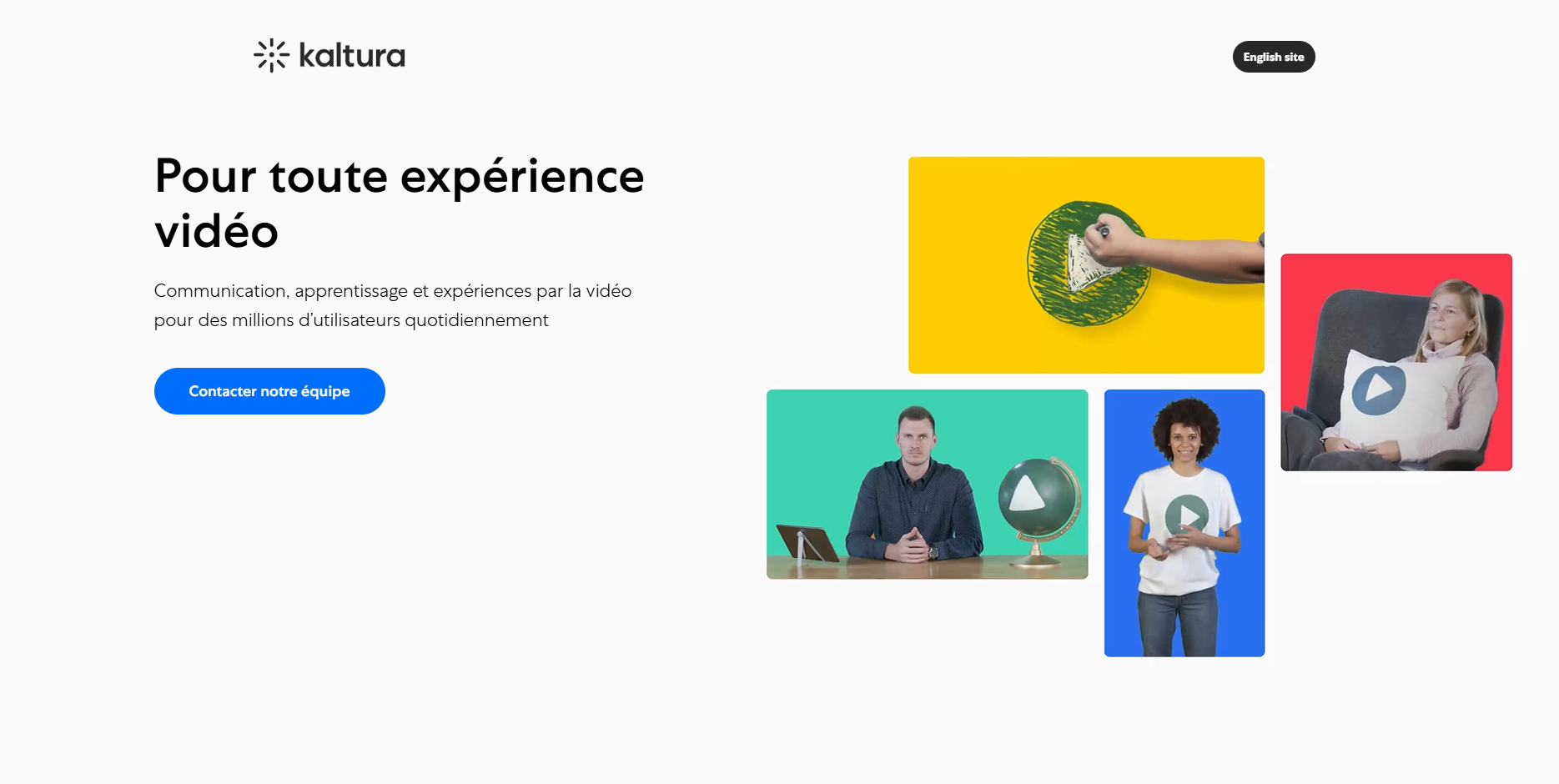 kaltura

English site

Pour toute expérience vidéo

Communication, apprentissage et expériences par la vidéo pour des millions d'utilisateurs quotidiennement

Contacter notre équipe